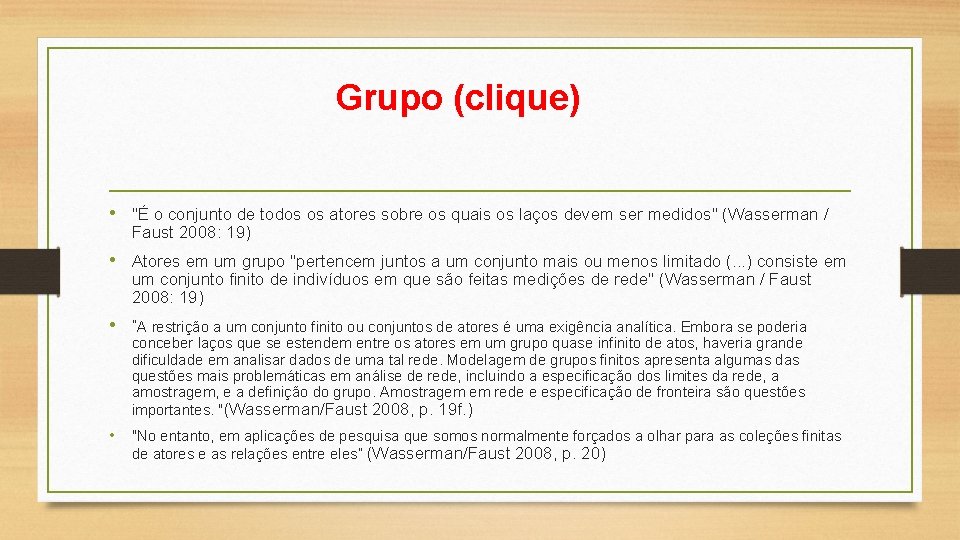 Grupo (clique)

• "É o conjunto de todos os atores sobre os quais os laços devem ser medidos" (Wasserman / Faust 2008: 19)

• Atores em um grupo "pertencem juntos a um conjunto mais ou menos limitado (...) consiste em um conjunto finito de indivíduos em que são feitas medições de rede" (Wasserman / Faust 2008: 19)

• "A restrição a um conjunto finito ou conjuntos de atores é uma exigência analítica. Embora se poderia conceber laços que se estendem entre os atores em um grupo quase infinito de atos, haveria grande dificuldade em analisar dados de uma tal rede. Modelagem de grupos finitos apresenta algumas das questões mais problemáticas em análise de rede, incluindo a especificação dos limites da rede, a amostragem, e a definição do grupo. Amostragem em rede e especificação de fronteira são questões importantes. "(Wasserman/Faust 2008, p. 19f.)

• "No entanto, em aplicações de pesquisa que somos normalmente forçados a olhar para as coleções finitas de atores e as relações entre eles" (Wasserman/Faust 2008, p. 20)